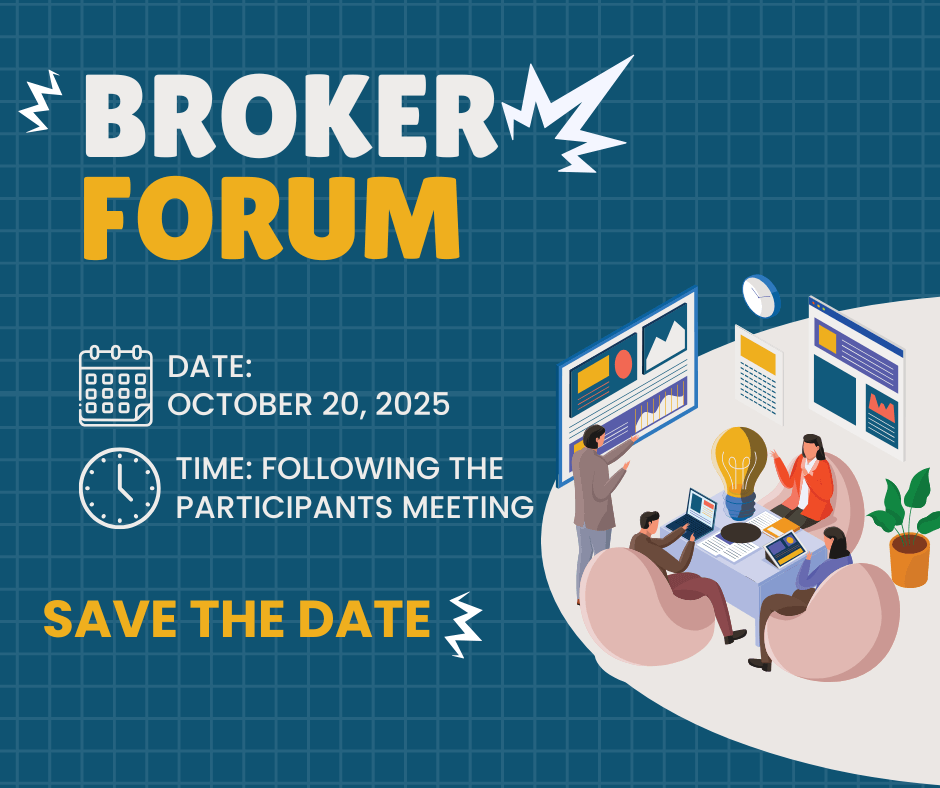 BROKER
FORUM

DATE:
OCTOBER 20, 2025

TIME: FOLLOWING THE PARTICIPANTS MEETING

SAVE THE DATE